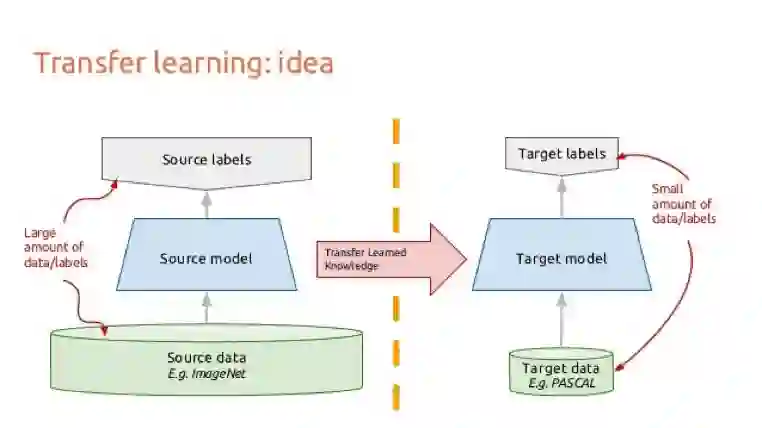 Transfer learning: idea

Source labels

Large amount of data/labels

Source model

Source data
E.g. ImageNet

Transfer Learned Knowledge

Target labels

Small amount of data/labels

Target model

Target data
E.g. PASCAL